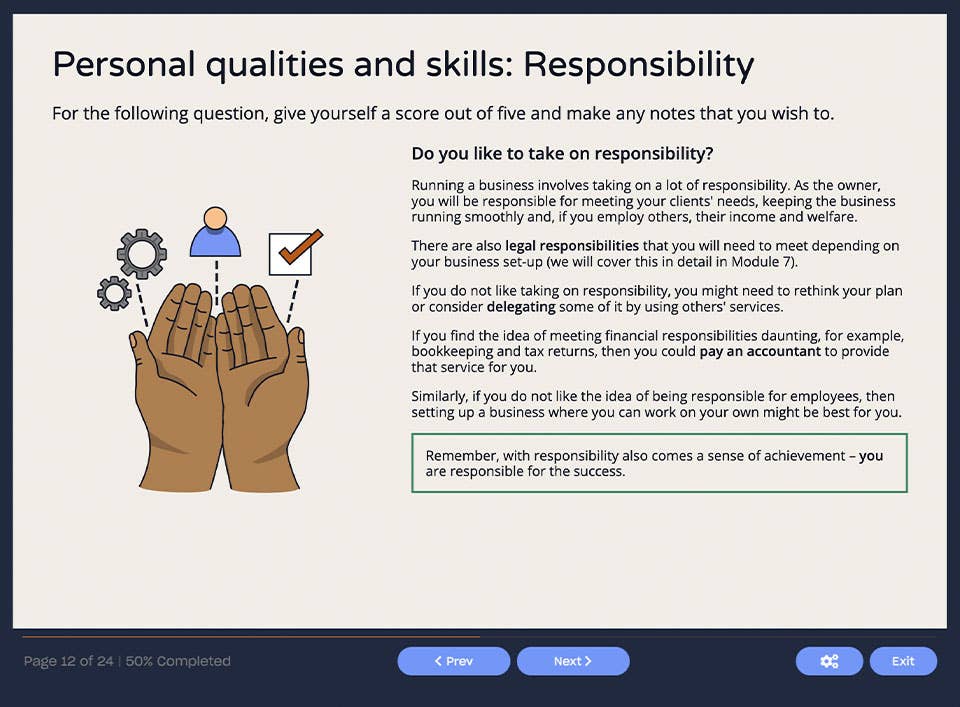 Personal qualities and skills: Responsibility

For the following question, give yourself a score out of five and make any notes that you wish to.

Do you like to take on responsibility?

Running a business involves taking on a lot of responsibility. As the owner, you will be responsible for meeting your clients' needs, keeping the business running smoothly and, if you employ others, their income and welfare.

There are also legal responsibilities that you will need to meet depending on your business set-up (we will cover this in detail in Module 7).

If you do not like taking on responsibility, you might need to rethink your plan or consider delegating some of it by using others' services.

If you find the idea of meeting financial responsibilities daunting, for example, bookkeeping and tax returns, then you could pay an accountant to provide that service for you.

Similarly, if you do not like the idea of being responsible for employees, then setting up a business where you can work on your own might be best for you.

Remember, with responsibility also comes a sense of achievement – you are responsible for the success.

Page 12 of 24 | 50% Completed

< Prev

Next >

Exit